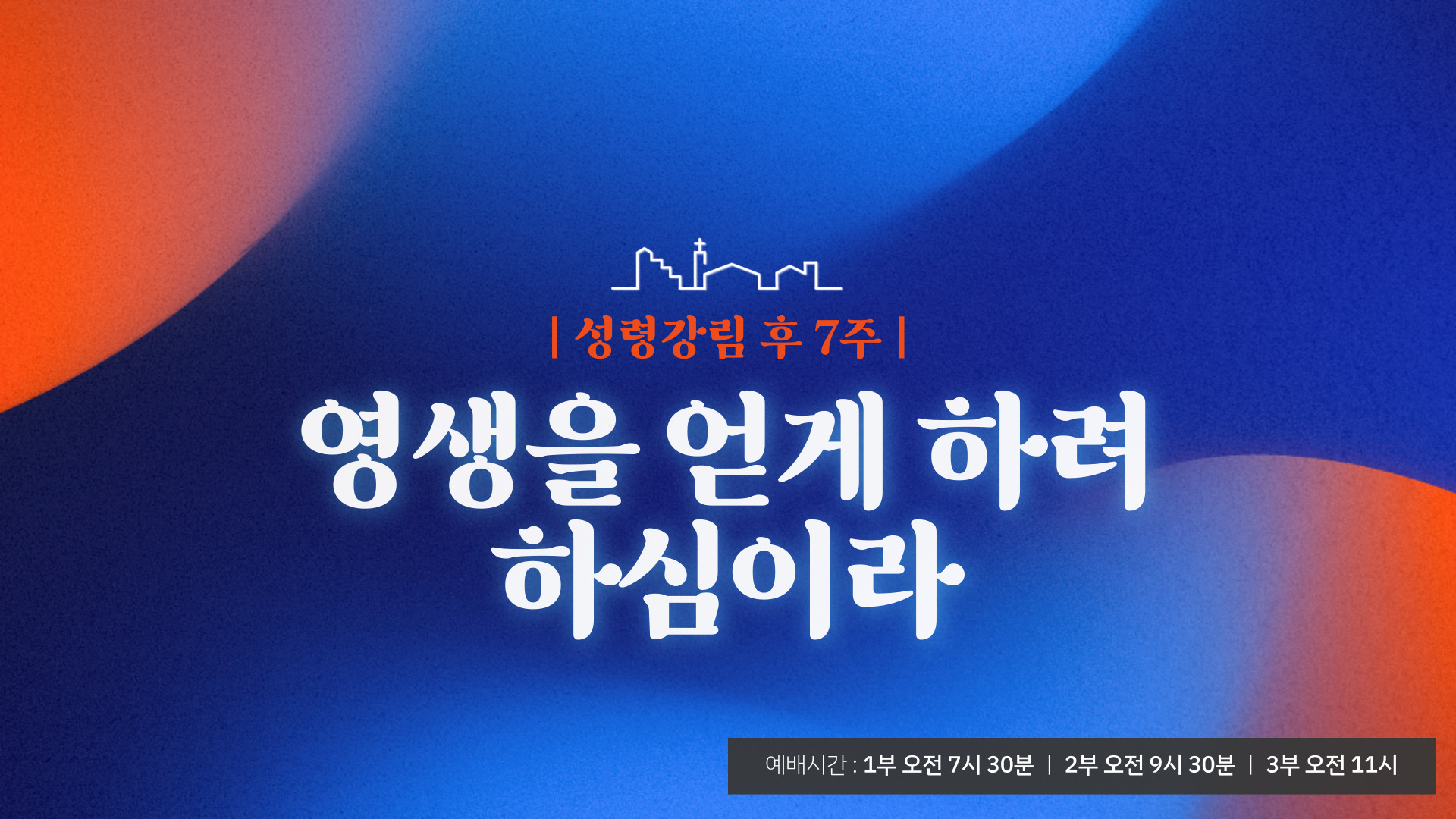 | 성령강림 후 7주 |

영생을 얻게 하려 하심이라

예배시간 : 1부 오전 7시 30분 | 2부 오전 9시 30분 | 3부 오전 11시